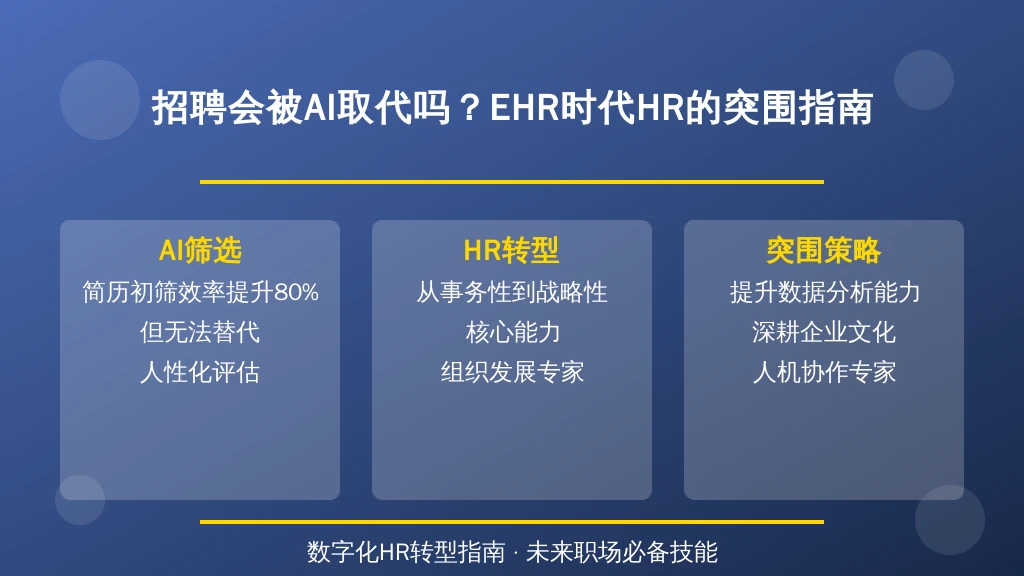 招聘会被AI取代吗？EHR时代HR的突围指南

AI筛选
简历初筛效率提升80%
但无法替代
人性化评估

HR转型
从事务性到战略性
核心能力
组织发展专家

突围策略
提升数据分析能力
深耕企业文化
人机协作专家

数字化HR转型指南 · 未来职场必备技能